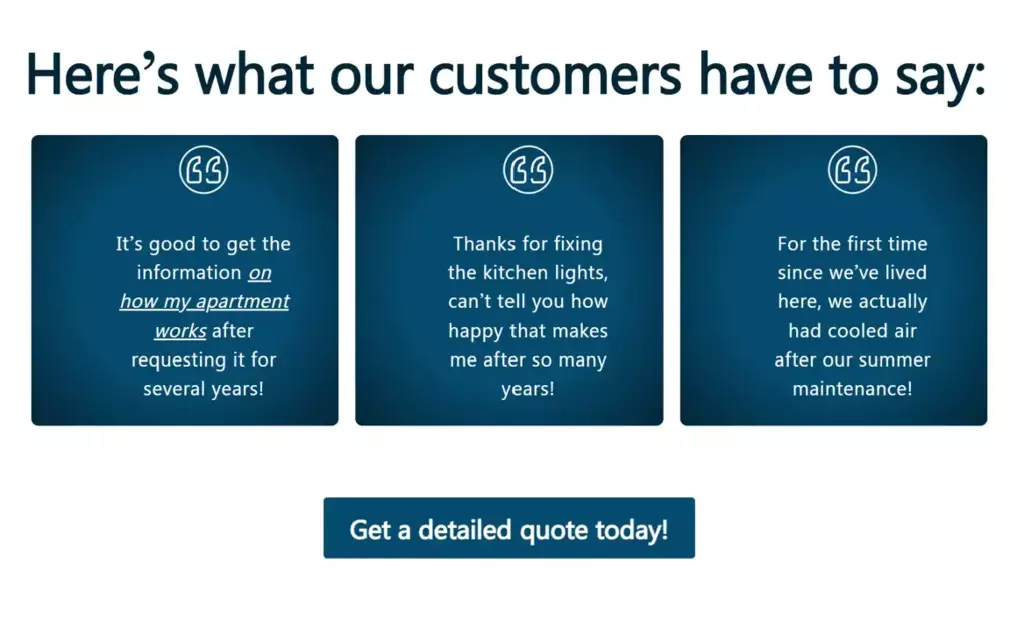 Here’s what our customers have to say:

It’s good to get the information on how my apartment works after requesting it for several years!

Thanks for fixing the kitchen lights, can’t tell you how happy that makes me after so many years!

For the first time since we’ve lived here, we actually had cooled air after our summer maintenance!

Get a detailed quote today!